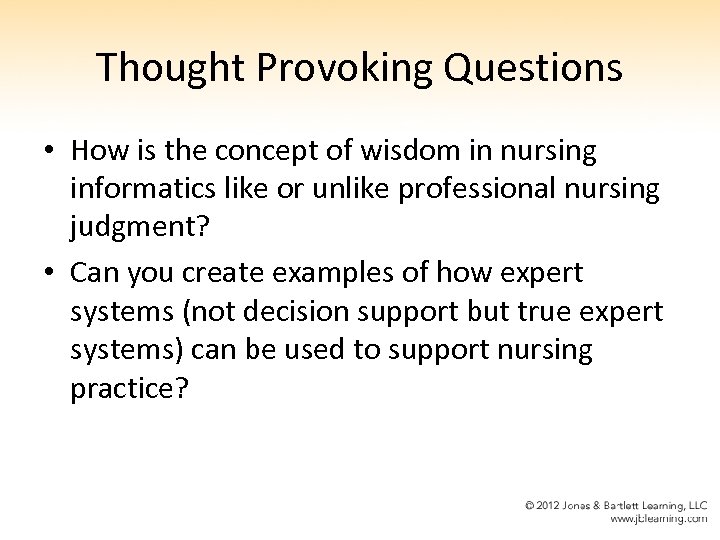 Thought Provoking Questions

• How is the concept of wisdom in nursing informatics like or unlike professional nursing judgment?

• Can you create examples of how expert systems (not decision support but true expert systems) can be used to support nursing practice?

© 2012 Jones & Bartlett Learning, LLC
www.jblearning.com